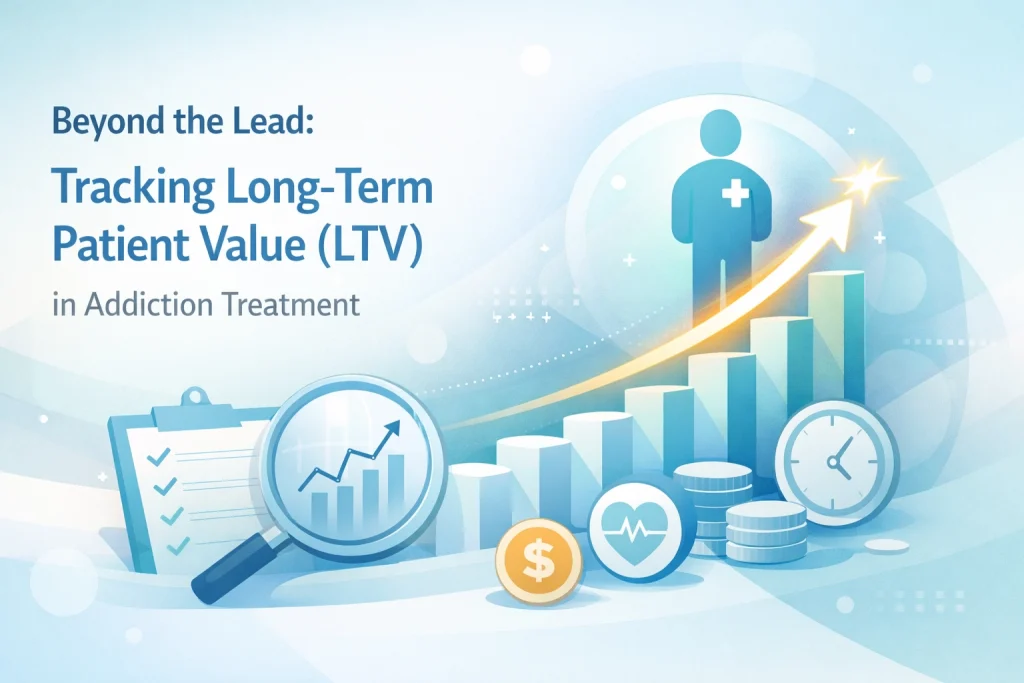 Beyond the Lead:

Tracking Long-Term Patient Value (LTV)

in Addiction Treatment

$